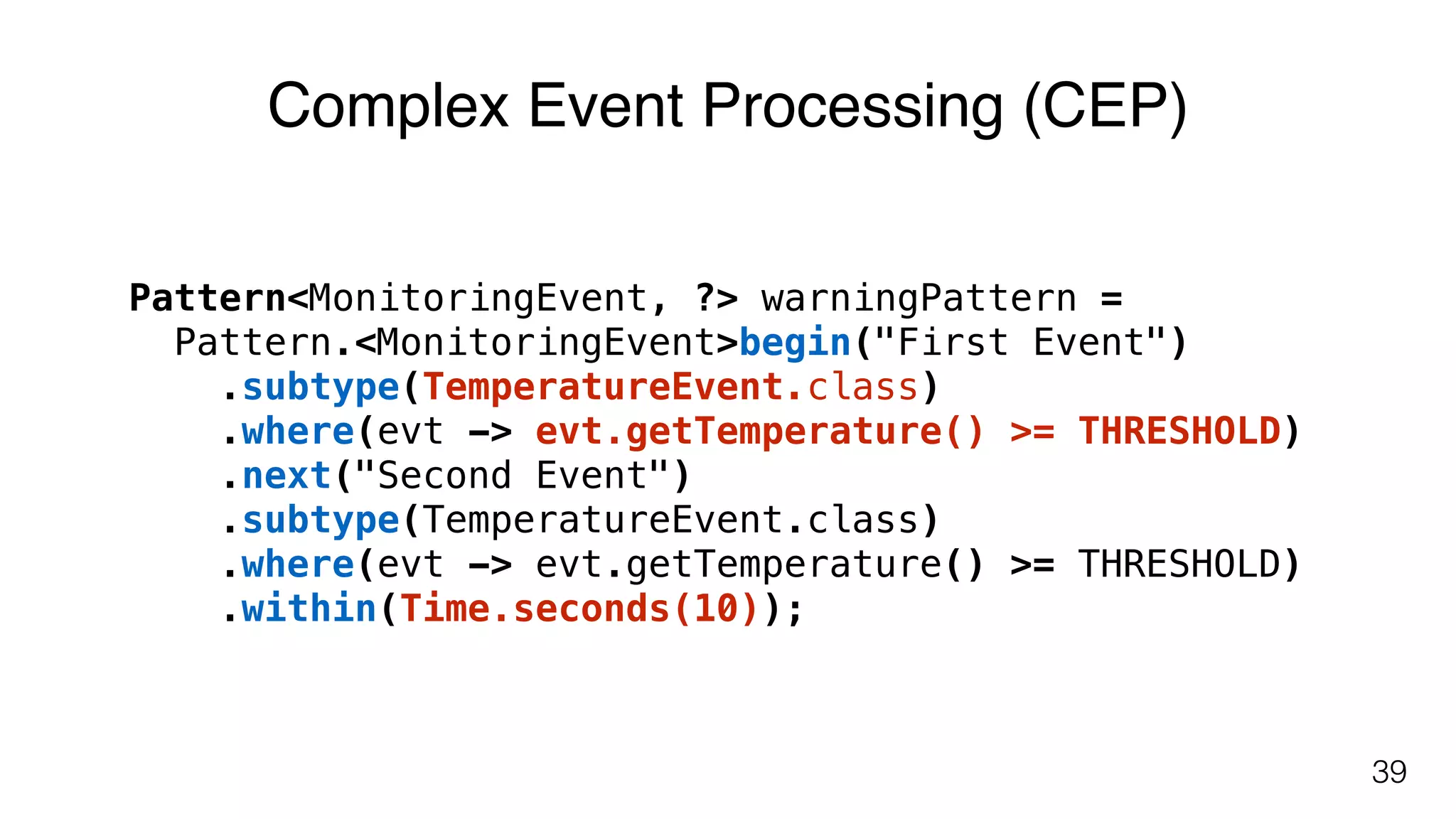 Complex Event Processing (CEP)

Pattern<MonitoringEvent, ?> warningPattern =
  Pattern.<MonitoringEvent>begin("First Event")
    .subtype(TemperatureEvent.class)
    .where(evt -> evt.getTemperature() >= THRESHOLD)
    .next("Second Event")
    .subtype(TemperatureEvent.class)
    .where(evt -> evt.getTemperature() >= THRESHOLD)
    .within(Time.seconds(10));

39